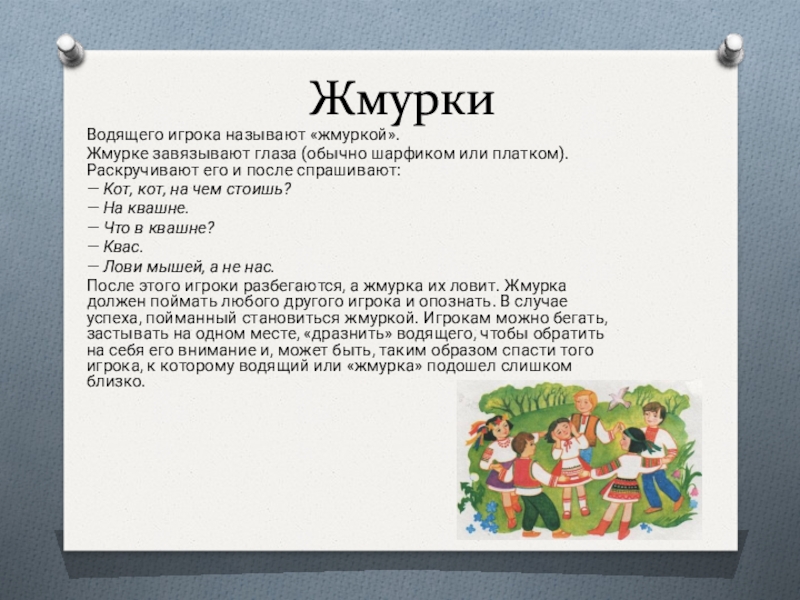 Жмурки

Водящего игрока называют «жмуркой».

Жмурке завязывают глаза (обычно шарфиком или платком). Раскручивают его и после спрашивают:

— Кот, кот, на чем стоишь?

— На квашне.

— Что в квашне?

— Квас.

— Лови мышей, а не нас.

После этого игроки разбегаются, а жмурка их ловит. Жмурка должен поймать любого другого игрока и опознать. В случае успеха, пойманный становиться жмуркой. Игрокам можно бегать, застывать на одном месте, «дразнить» водящего, чтобы обратить на себя его внимание и, может быть, таким образом спасти того игрока, к которому водящий или «жмурка» подошел слишком близко.